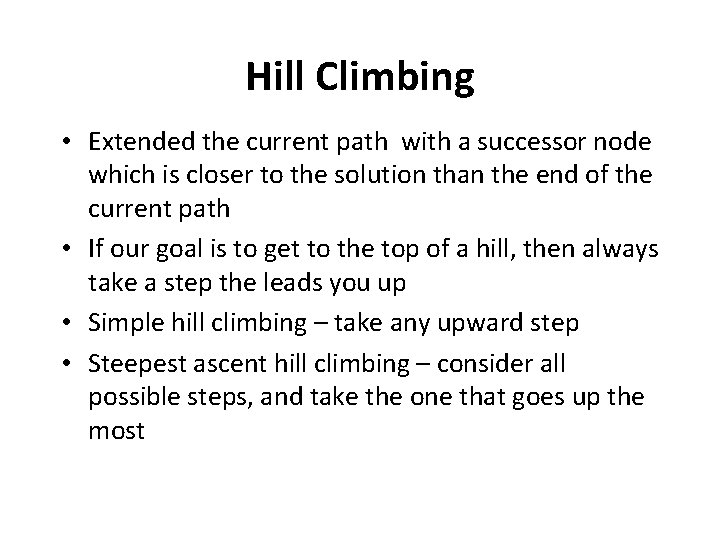 Hill Climbing

• Extended the current path with a successor node which is closer to the solution than the end of the current path

• If our goal is to get to the top of a hill, then always take a step the leads you up

• Simple hill climbing – take any upward step

• Steepest ascent hill climbing – consider all possible steps, and take the one that goes up the most